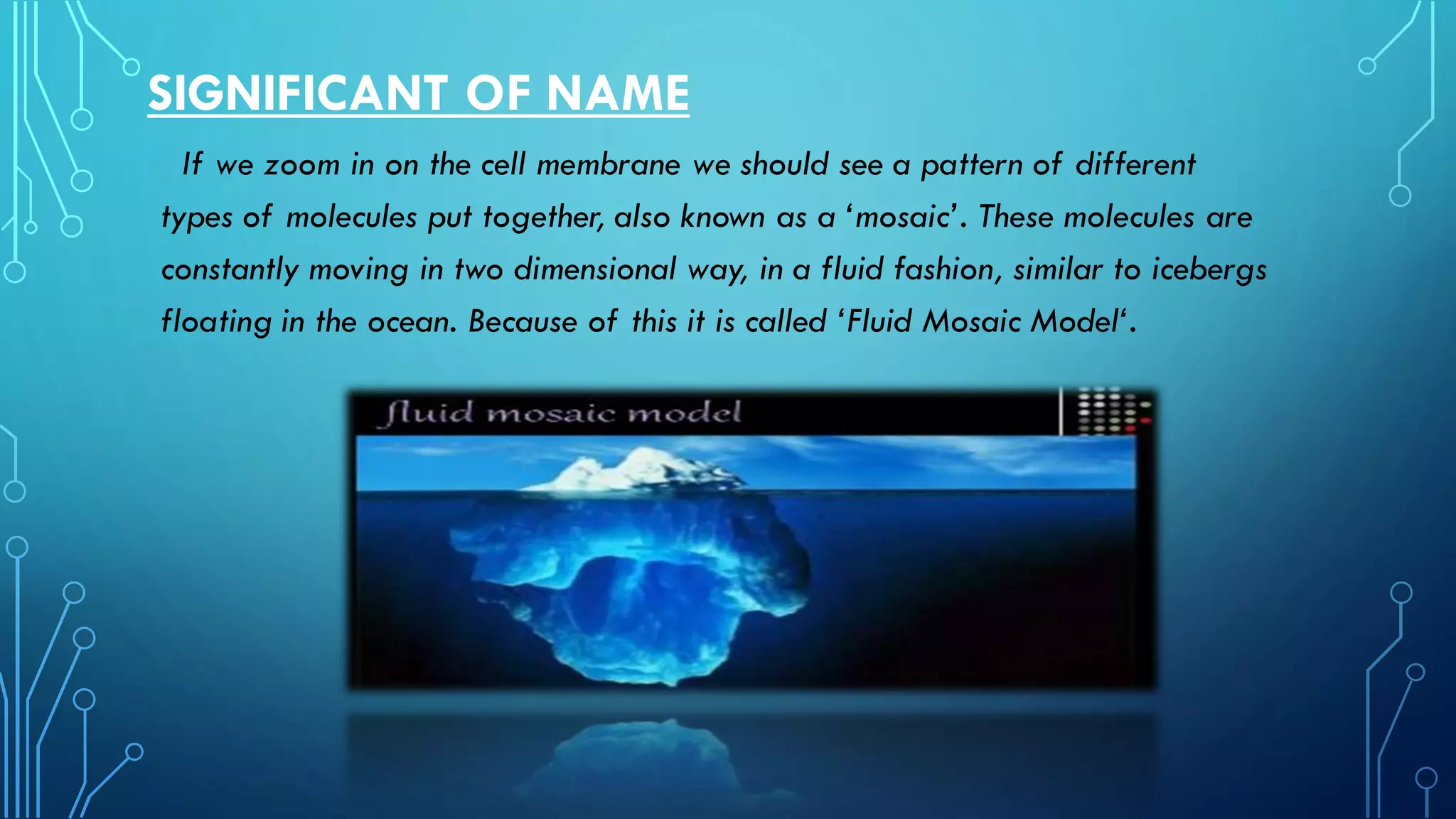 SIGNIFICANT OF NAME

If we zoom in on the cell membrane we should see a pattern of different types of molecules put together, also known as a ‘mosaic’. These molecules are constantly moving in two dimensional way, in a fluid fashion, similar to icebergs floating in the ocean. Because of this it is called ‘Fluid Mosaic Model‘.

fluid mosaic model